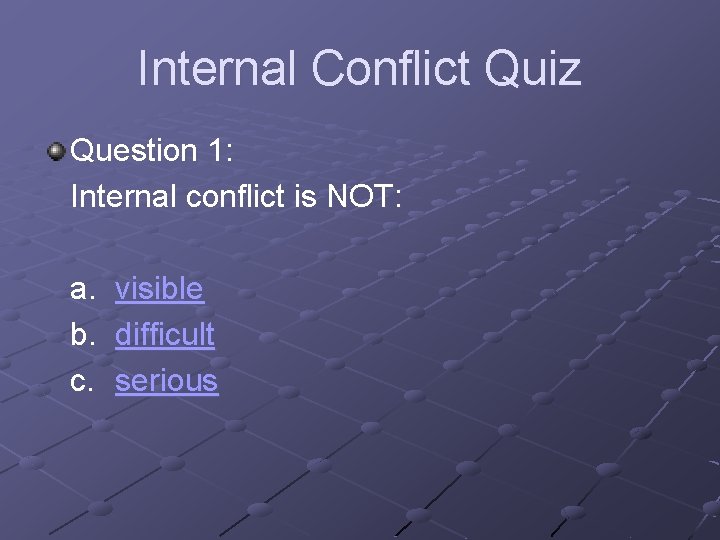 Internal Conflict Quiz

Question 1:
Internal conflict is NOT:

a. visible
b. difficult
c. serious